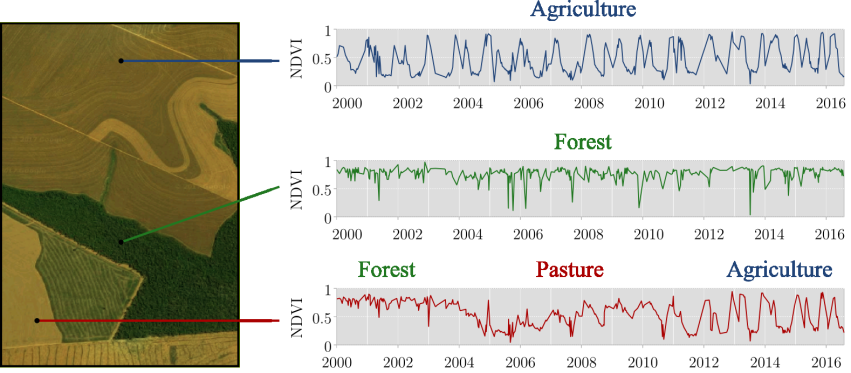 Agriculture

NDVI
1
0.5
0
2000 2002 2004 2006 2008 2010 2012 2014 2016

Forest

NDVI
1
0.5
0
2000 2002 2004 2006 2008 2010 2012 2014 2016

Forest Pasture Agriculture

NDVI
1
0.5
0
2000 2002 2004 2006 2008 2010 2012 2014 2016